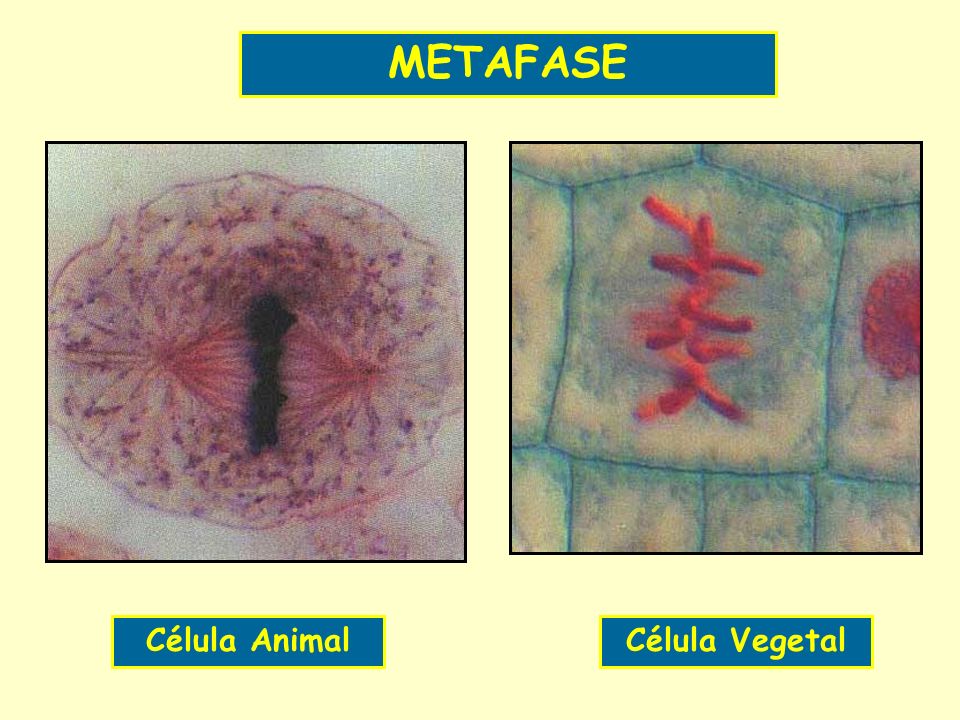 METAFASE

Célula Animal

Célula Vegetal